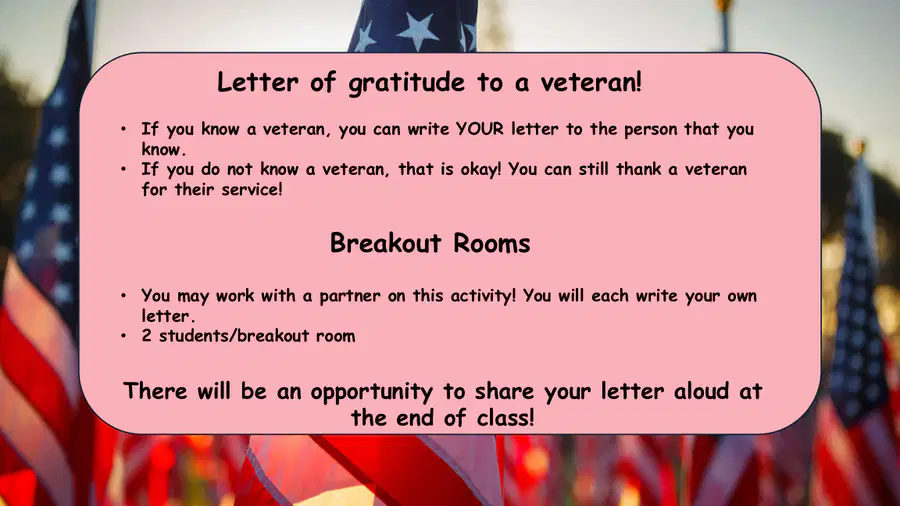 Letter of gratitude to a veteran!

• If you know a veteran, you can write YOUR letter to the person that you know.
• If you do not know a veteran, that is okay! You can still thank a veteran for their service!

Breakout Rooms

• You may work with a partner on this activity! You will each write your own letter.
• 2 students/breakout room

There will be an opportunity to share your letter aloud at the end of class!